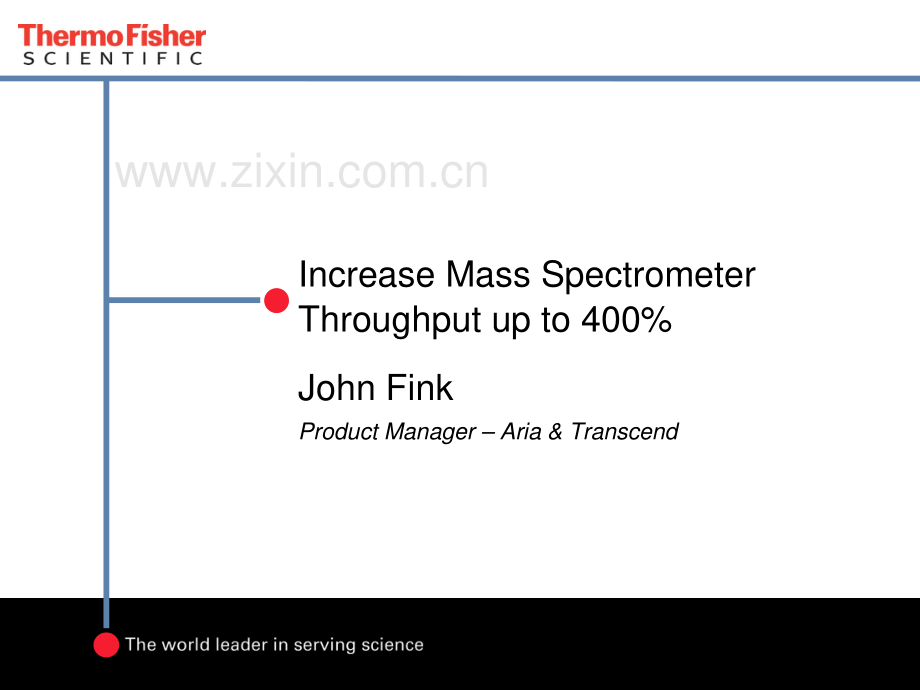 ThermoFisher
SCIENTIFIC

www.zixin.com.cn

Increase Mass Spectrometer Throughput up to 400%

John Fink

Product Manager – Aria & Transcend

The world leader in serving science